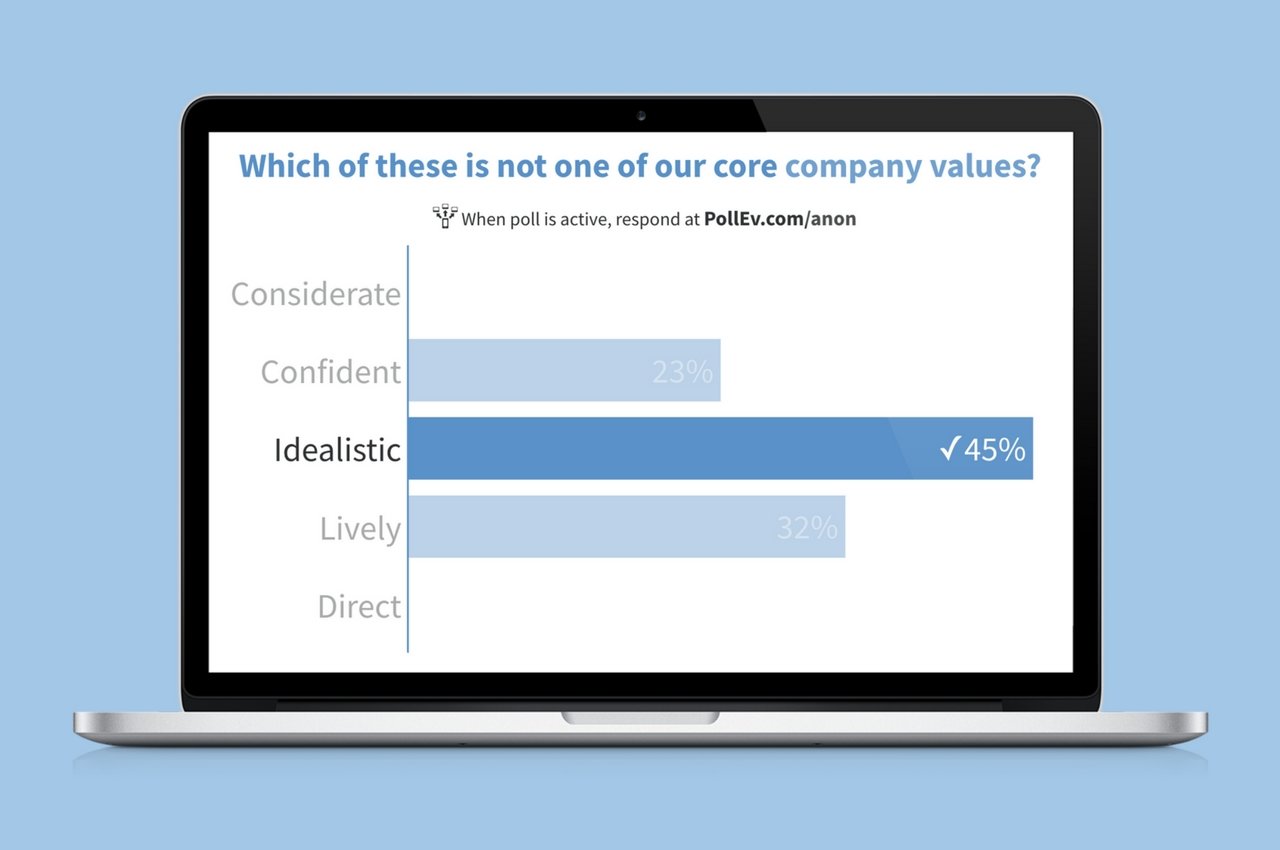 Which of these is not one of our core company values?

When poll is active, respond at PollEv.com/anon

Considerate

Confident 23%

Idealistic ✓45%

Lively 32%

Direct